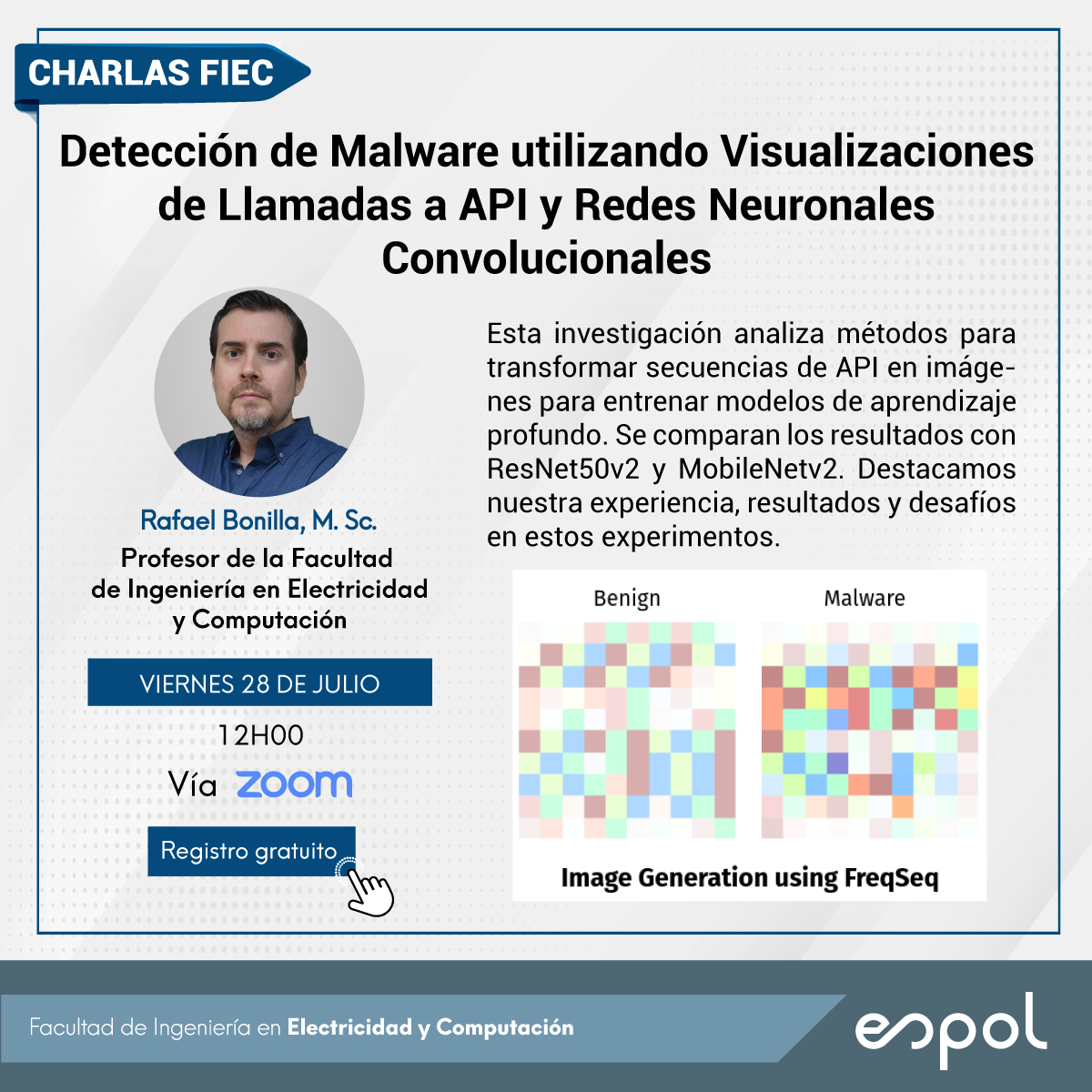 CHARLAS FIEC

Detección de Malware utilizando Visualizaciones de Llamadas a API y Redes Neuronales Convolucionales

Rafael Bonilla, M. Sc.
Profesor de la Facultad de Ingeniería en Electricidad y Computación

VIERNES 28 DE JULIO
12H00
Vía zoom

Registro gratuito

Esta investigación analiza métodos para transformar secuencias de API en imágenes para entrenar modelos de aprendizaje profundo. Se comparan los resultados con ResNet50v2 y MobileNetv2. Destacamos nuestra experiencia, resultados y desafíos en estos experimentos.

Benign
Malware
Image Generation using FreqSeq

Facultad de Ingeniería en Electricidad y Computación
espol